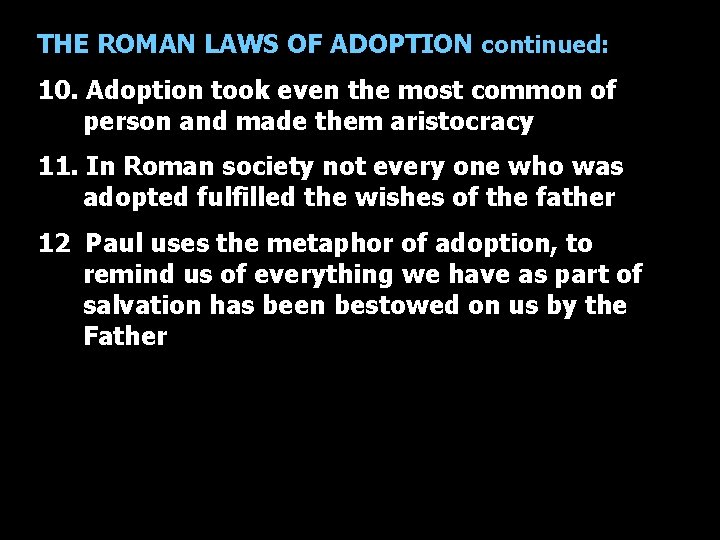 THE ROMAN LAWS OF ADOPTION continued:

10. Adoption took even the most common of person and made them aristocracy

11. In Roman society not every one who was adopted fulfilled the wishes of the father

12  Paul uses the metaphor of adoption, to remind us of everything we have as part of salvation has been bestowed on us by the Father